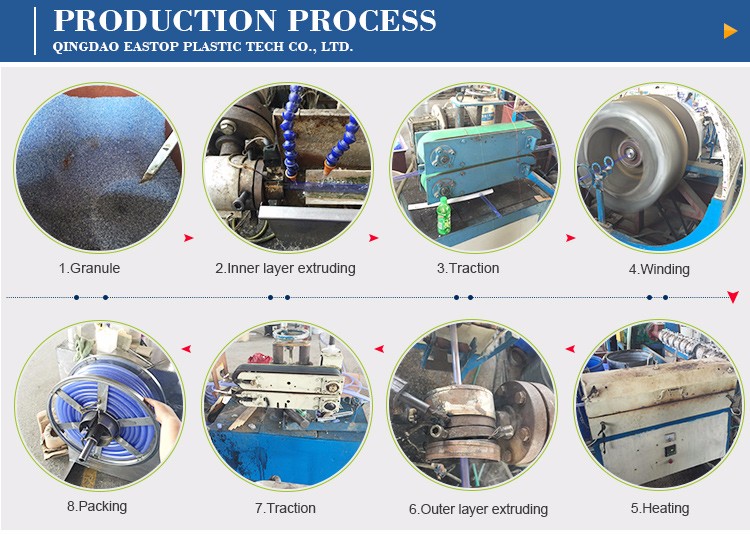 PRODUCTION PROCESS
QINGDAO EASTOP PLASTIC TECH CO., LTD.

1.Granule

2.Inner layer extruding

3.Traction

4.Winding

8.Packing

7.Traction

6.Outer layer extruding

5.Heating